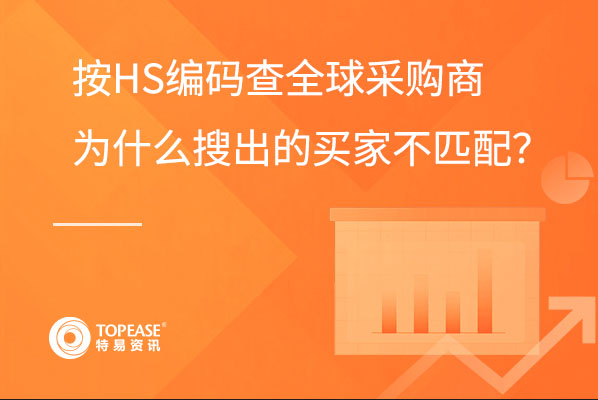 按HS编码查全球采购商
为什么搜出的买家不匹配?

TOPEASE®
特易资讯